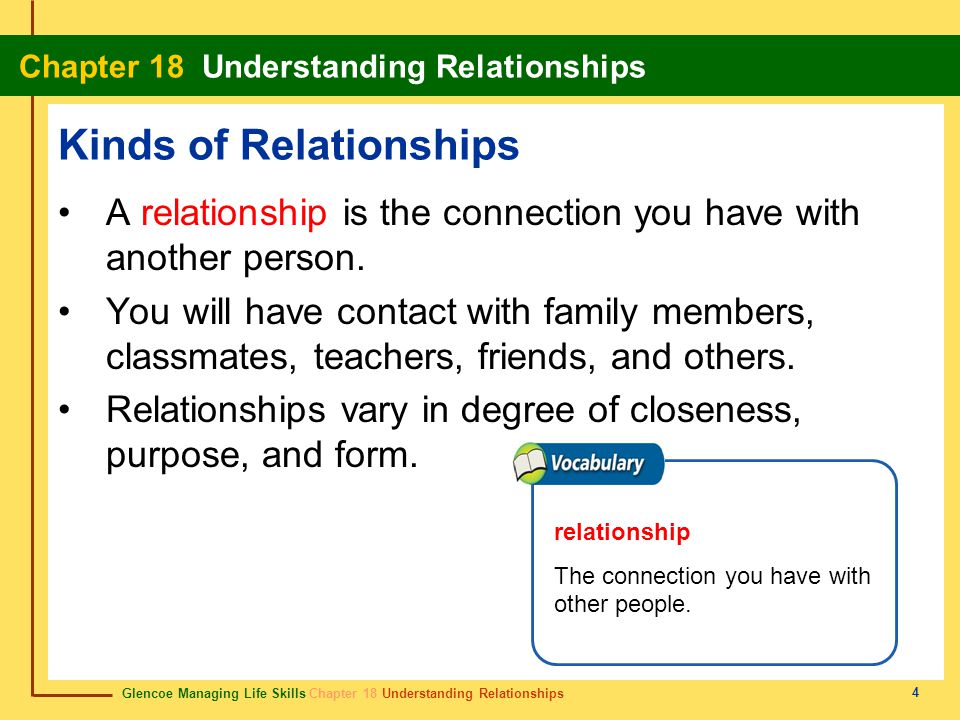 Chapter 18 Understanding Relationships

Kinds of Relationships

• A relationship is the connection you have with another person.

• You will have contact with family members, classmates, teachers, friends, and others.

• Relationships vary in degree of closeness, purpose, and form.

Vocabulary

relationship

The connection you have with other people.

Glencoe Managing Life Skills Chapter 18 Understanding Relationships

4